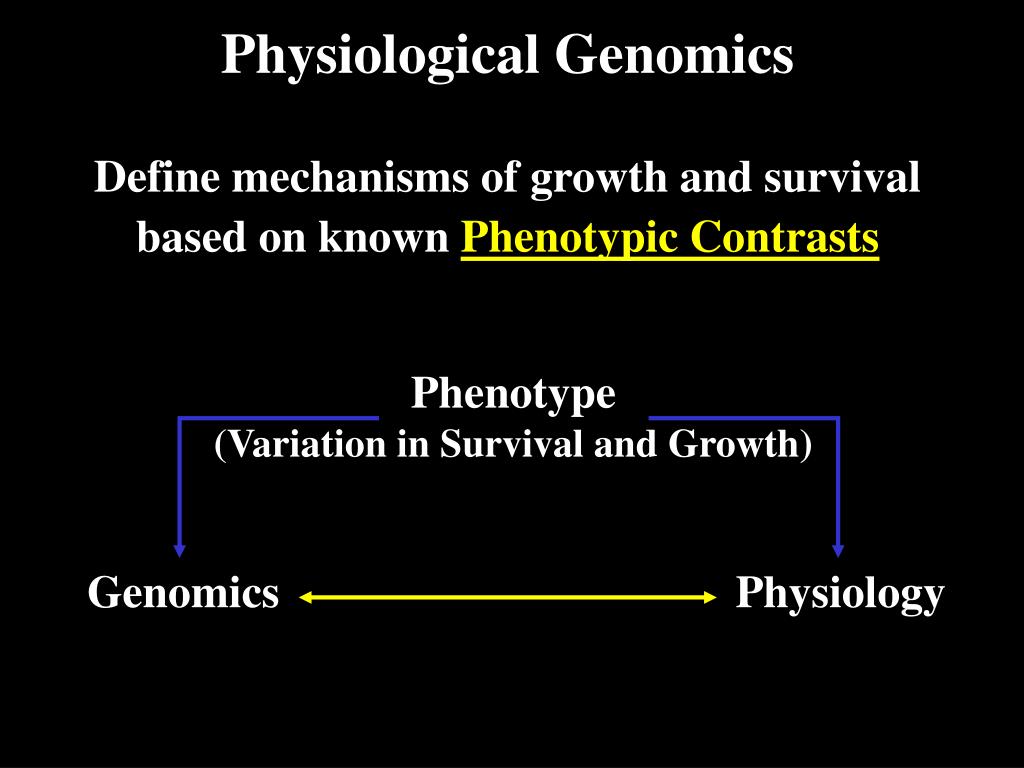 Physiological Genomics

Define mechanisms of growth and survival based on known Phenotypic Contrasts

Phenotype
(Variation in Survival and Growth)

Genomics

Physiology